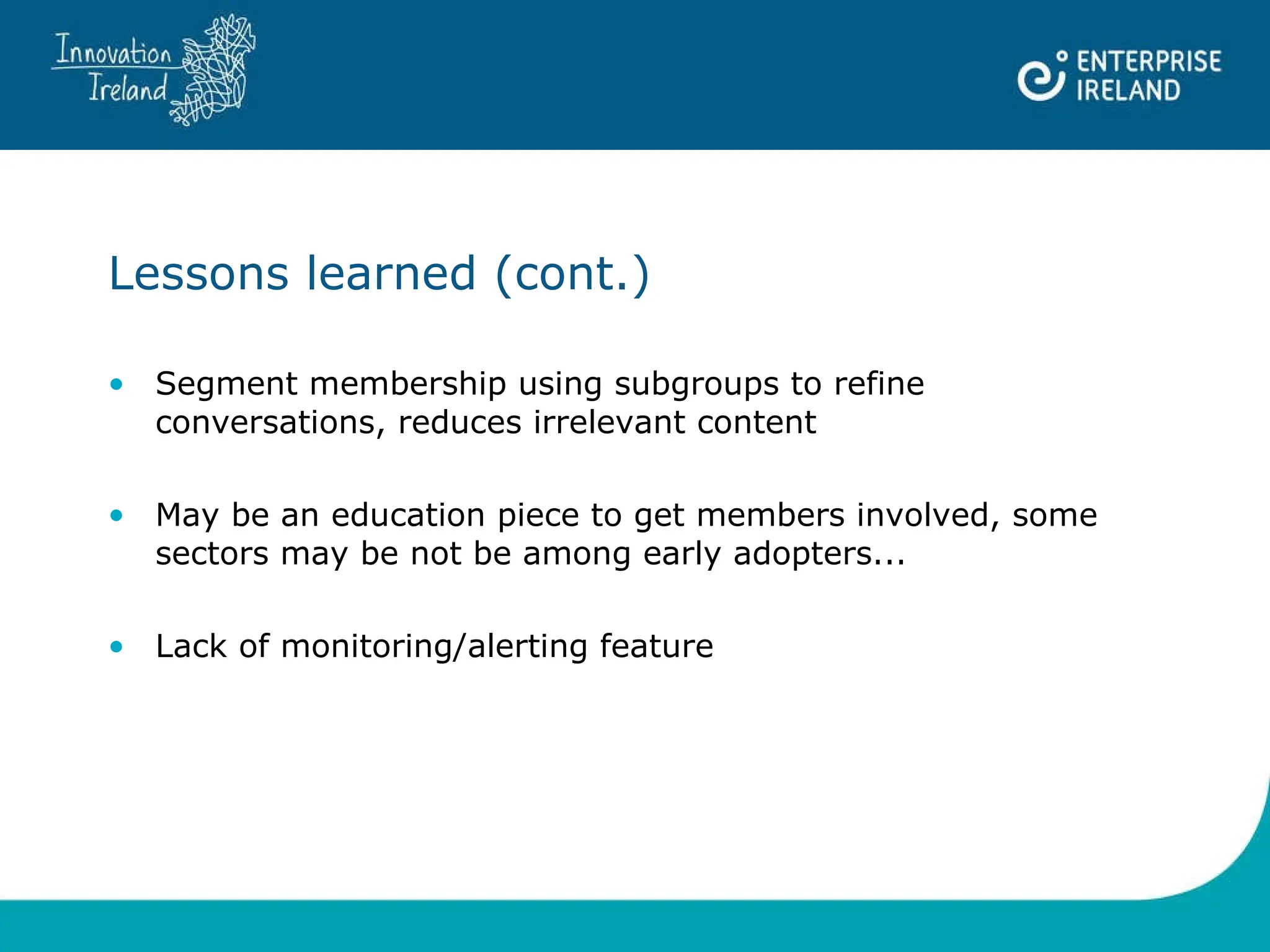 Innovation Ireland

ENTERPRISE IRELAND

Lessons learned (cont.)

• Segment membership using subgroups to refine conversations, reduces irrelevant content

• May be an education piece to get members involved, some sectors may be not be among early adopters...

• Lack of monitoring/alerting feature